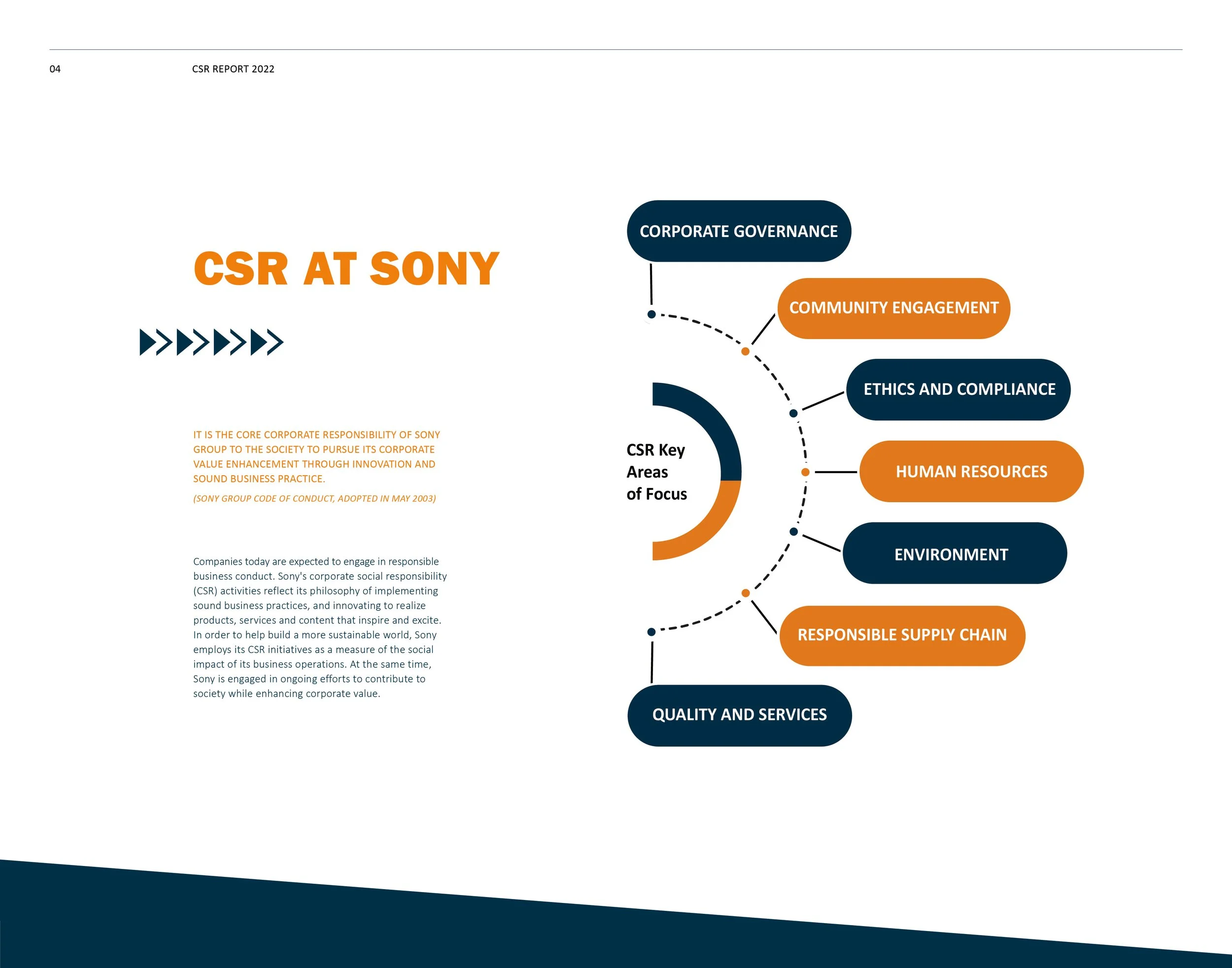 04 CSR REPORT 2022

CSR AT SONY

IT IS THE CORE CORPORATE RESPONSIBILITY OF SONY GROUP TO THE SOCIETY TO PURSUE ITS CORPORATE VALUE ENHANCEMENT THROUGH INNOVATION AND SOUND BUSINESS PRACTICE.

(SONY GROUP CODE OF CONDUCT, ADOPTED IN MAY 2003)

Companies today are expected to engage in responsible business conduct. Sony's corporate social responsibility (CSR) activities reflect its philosophy of implementing sound business practices, and innovating to realize products, services and content that inspire and excite. In order to help build a more sustainable world, Sony employs its CSR initiatives as a measure of the social impact of its business operations. At the same time, Sony is engaged in ongoing efforts to contribute to society while enhancing corporate value.

CSR Key Areas of Focus

CORPORATE GOVERNANCE

COMMUNITY ENGAGEMENT

ETHICS AND COMPLIANCE

HUMAN RESOURCES

ENVIRONMENT

RESPONSIBLE SUPPLY CHAIN

QUALITY AND SERVICES